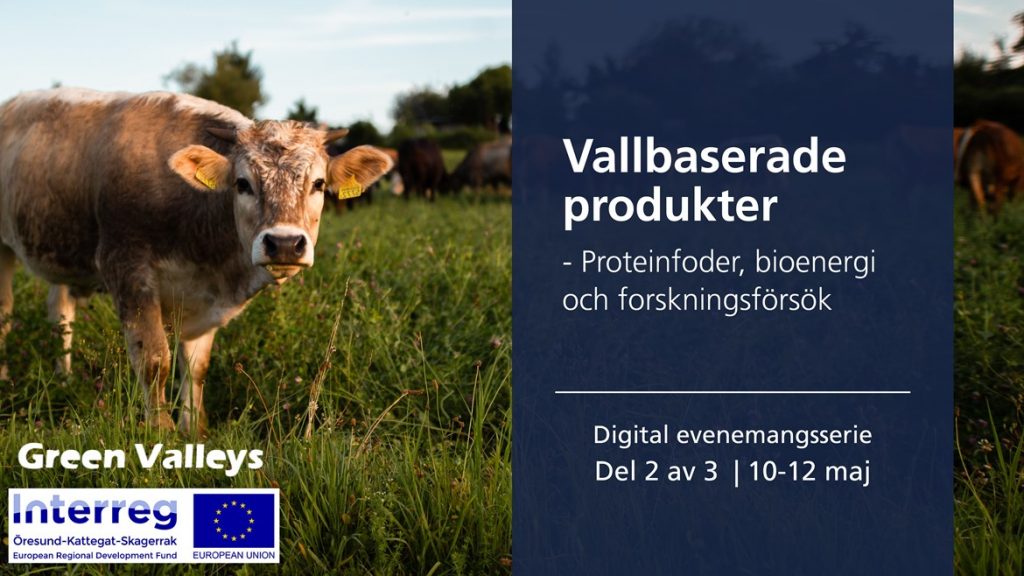 Vallbaserade produkter

- Proteinfoder, bioenergi och forskningsförsök

Digital evenemangsserie
Del 2 av 3 | 10-12 maj

Green Valleys

Interreg
Öresund-Kattegat-Skagerrak
European Regional Development Fund

EUROPEAN UNION